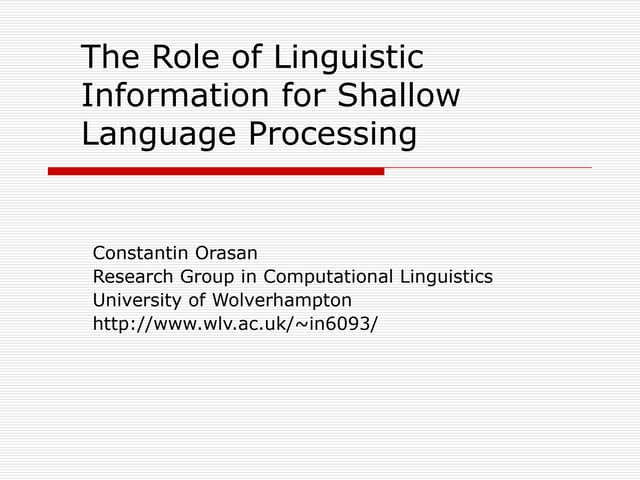 The Role of Linguistic Information for Shallow Language Processing

Constantin Orasan
Research Group in Computational Linguistics
University of Wolverhampton
http://www.wlv.ac.uk/~in6093/